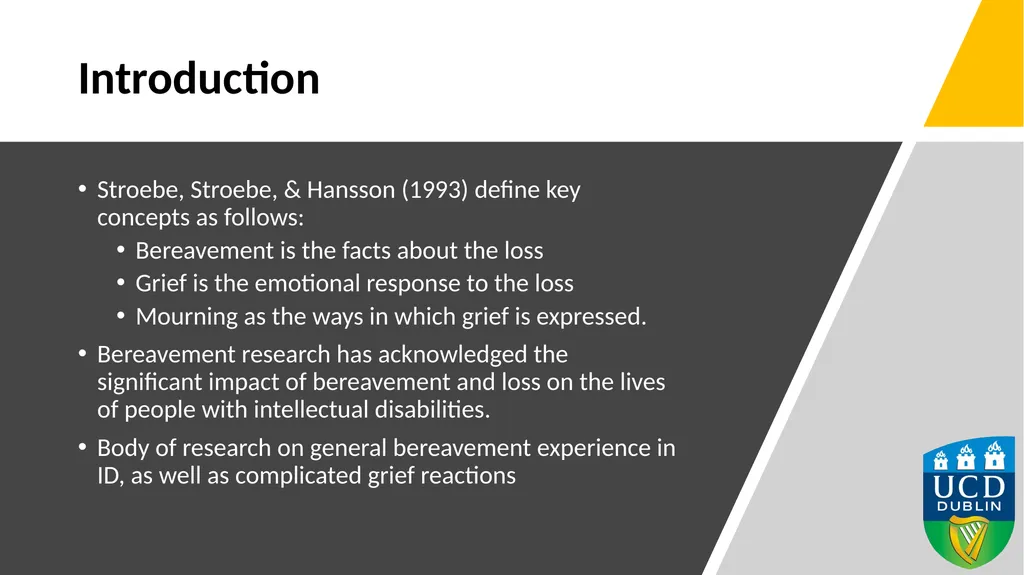 Introduction

• Stroebe, Stroebe, & Hansson (1993) define key concepts as follows:
  • Bereavement is the facts about the loss
  • Grief is the emotional response to the loss
  • Mourning as the ways in which grief is expressed.

• Bereavement research has acknowledged the significant impact of bereavement and loss on the lives of people with intellectual disabilities.

• Body of research on general bereavement experience in ID, as well as complicated grief reactions

UCD
DUBLIN